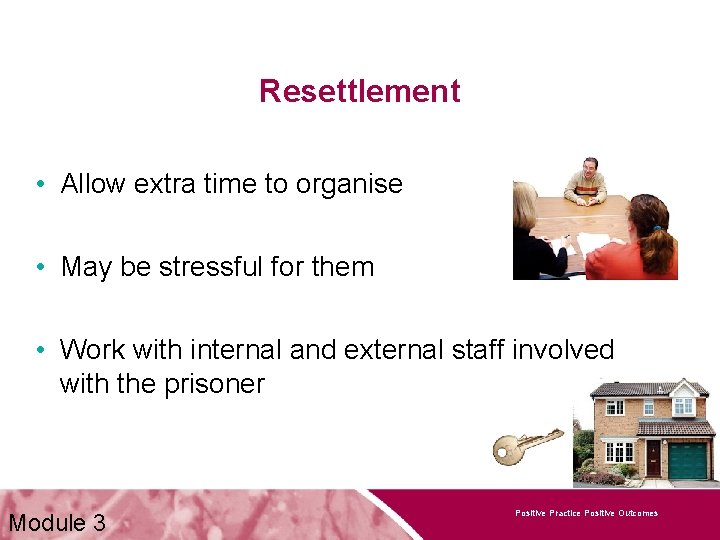 Resettlement

• Allow extra time to organise

• May be stressful for them

• Work with internal and external staff involved with the prisoner

Module 3

Positive Practice Positive Outcomes